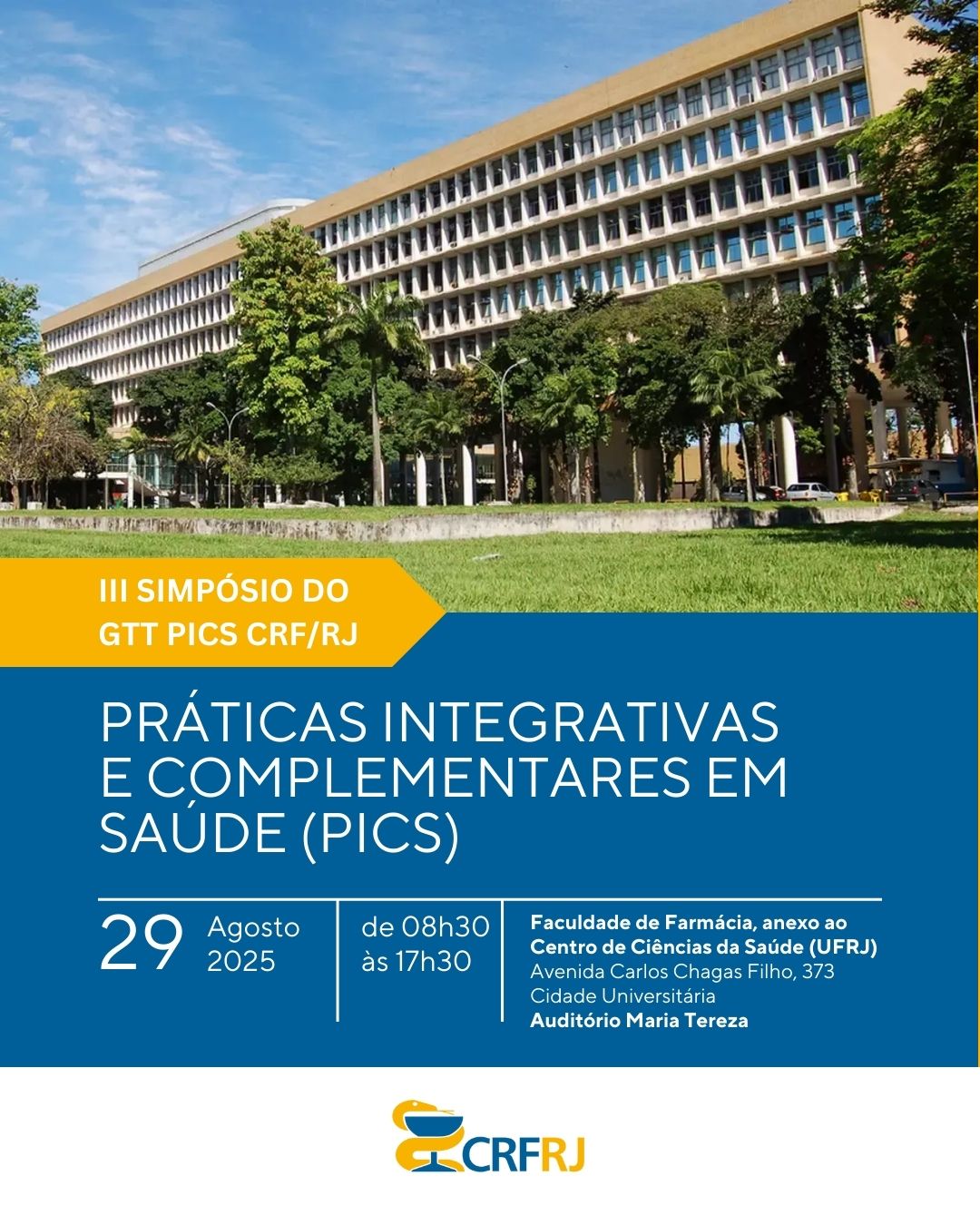 III SIMPÓSIO DO GTT PICS CRF/RJ

PRÁTICAS INTEGRATIVAS E COMPLEMENTARES EM SAÚDE (PICS)

29 Agosto 2025

de 08h30 às 17h30

Faculdade de Farmácia, anexo ao Centro de Ciências da Saúde (UFRJ)
Avenida Carlos Chagas Filho, 373
Cidade Universitária
Auditório Maria Tereza

CRFRJ